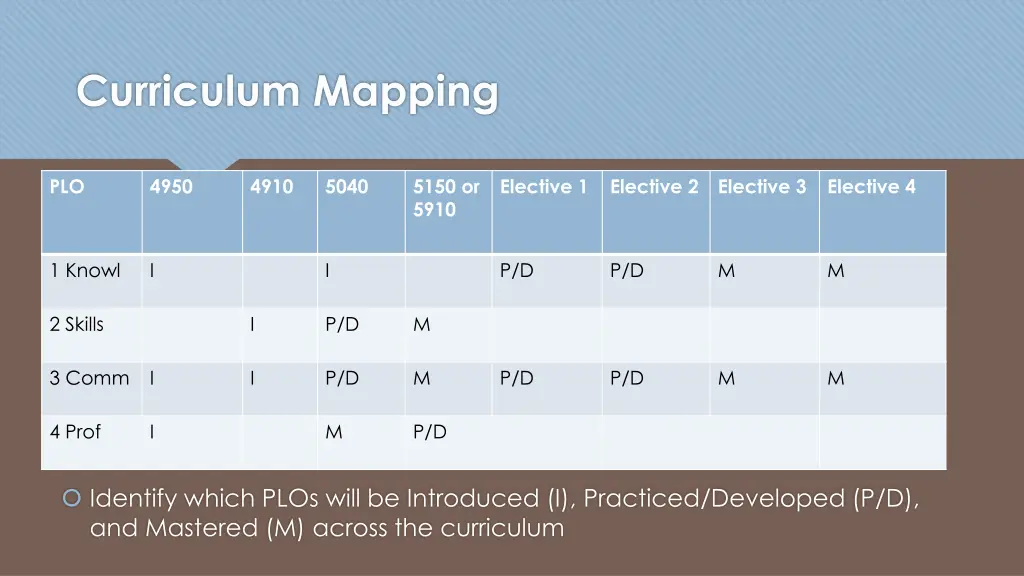 Curriculum Mapping

| PLO | 4950 | 4910 | 5040 | 5150 or 5910 | Elective 1 | Elective 2 | Elective 3 | Elective 4 |
|---|---|---|---|---|---|---|---|---|
| 1 Knowl | I | | I | | P/D | P/D | M | M |
| 2 Skills | | I | P/D | M | | | | |
| 3 Comm | I | I | P/D | M | P/D | P/D | M | M |
| 4 Prof | I | | M | P/D | | | | |

Identify which PLOs will be Introduced (I), Practiced/Developed (P/D), and Mastered (M) across the curriculum